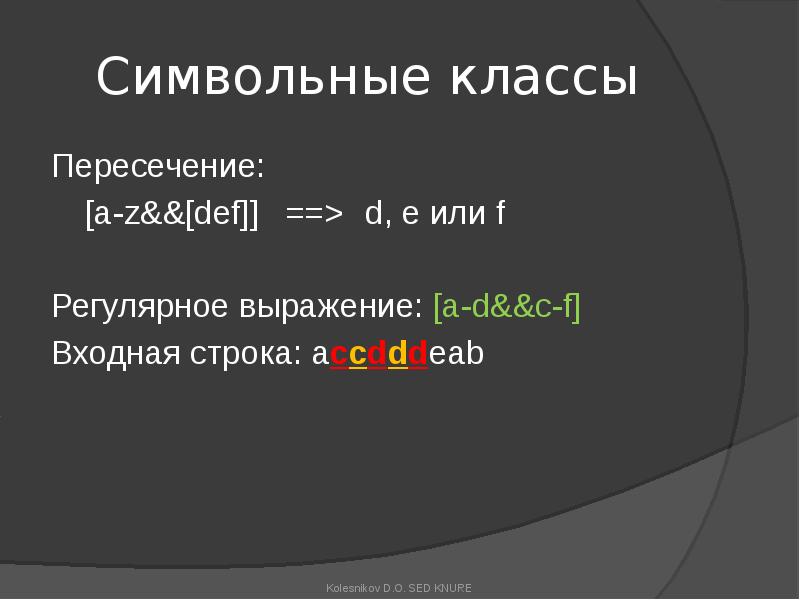 Символьные классы

Пересечение:

[a-z&&[def]] ==> d, e или f

Регулярное выражение: [a-d&&c-f]

Входная строка: accdddeab

Kolesnikov D.O. SED KNURE